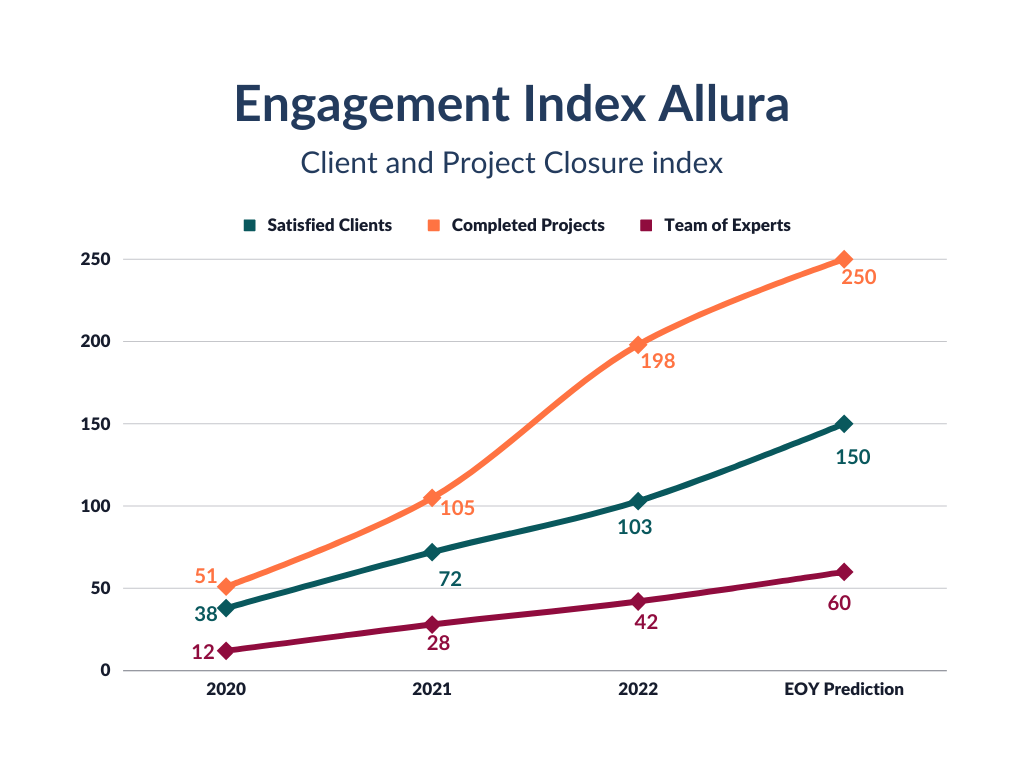 Engagement Index Allura
Client and Project Closure index

Satisfied Clients Completed Projects Team of Experts

250
200
150
100
50
0

51
38
12
105
72
28
198
103
42
250
150
60

2020
2021
2022
EOY Prediction